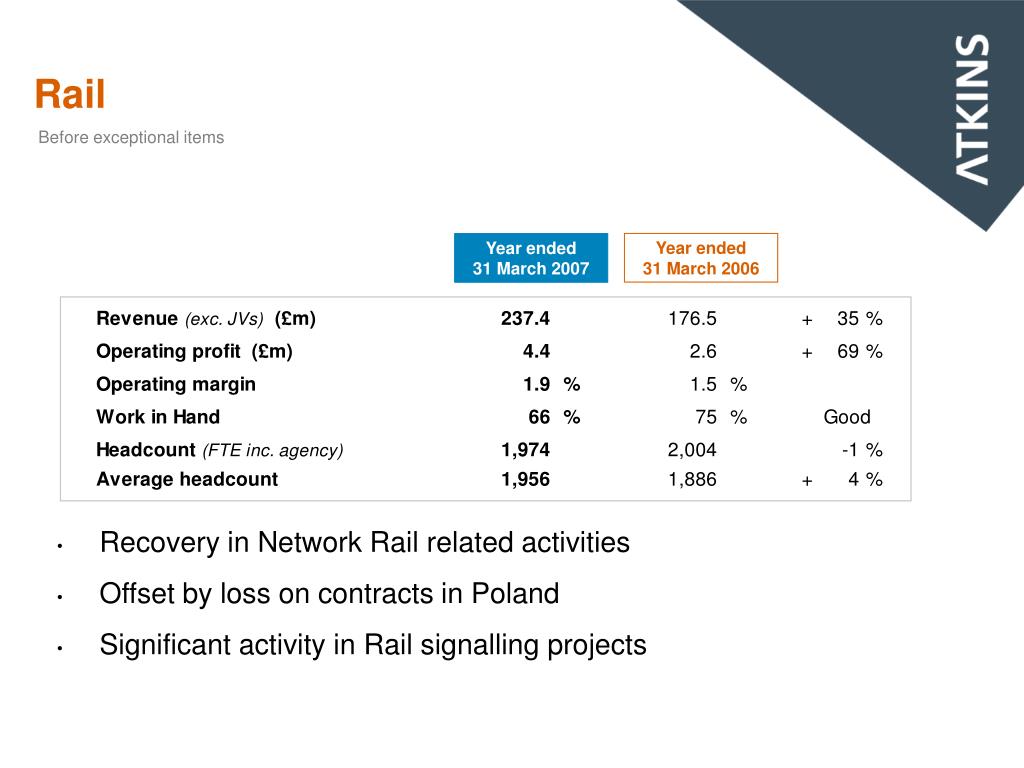 Rail

Before exceptional items

ATKINS

| | Year ended 31 March 2007 | Year ended 31 March 2006 | |
|---|---|---|---|
| Revenue (exc. JVs) (£m) | 237.4 | 176.5 | + 35 % |
| Operating profit (£m) | 4.4 | 2.6 | + 69 % |
| Operating margin | 1.9 % | 1.5 % | |
| Work in Hand | 66 % | 75 % | Good |
| Headcount (FTE inc. agency) | 1,974 | 2,004 | -1 % |
| Average headcount | 1,956 | 1,886 | + 4 % |

• Recovery in Network Rail related activities

• Offset by loss on contracts in Poland

• Significant activity in Rail signalling projects